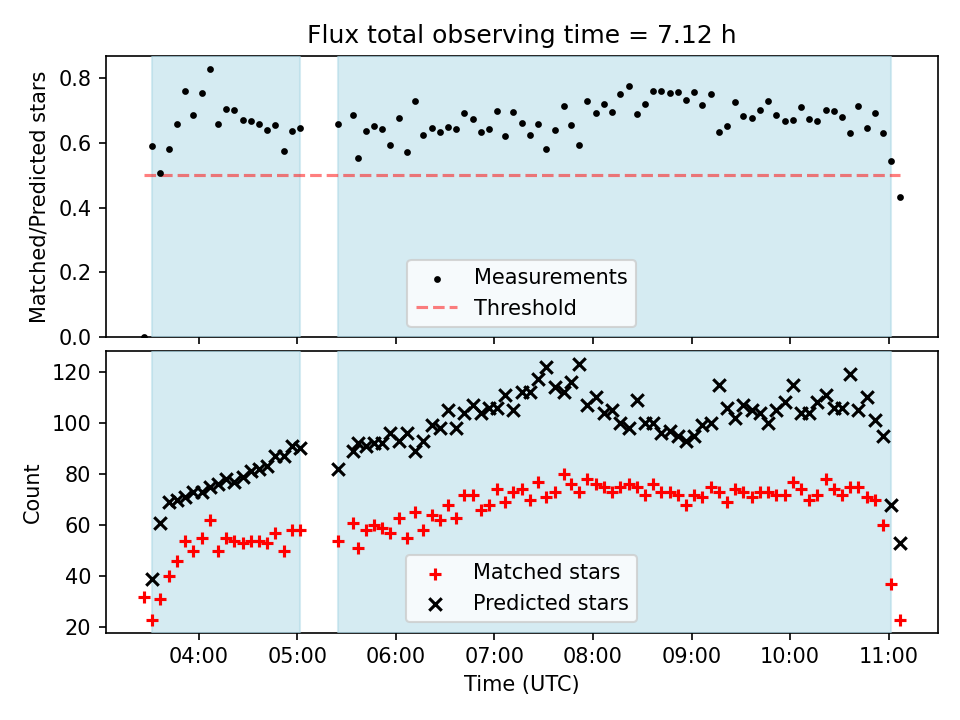 Flux total observing time = 7.12 h

Matched/Predicted stars

0.8
0.6
0.4
0.2
0.0

Measurements
Threshold

Count

120
100
80
60
40
20

Matched stars
Predicted stars

04:00 05:00 06:00 07:00 08:00 09:00 10:00 11:00

Time (UTC)